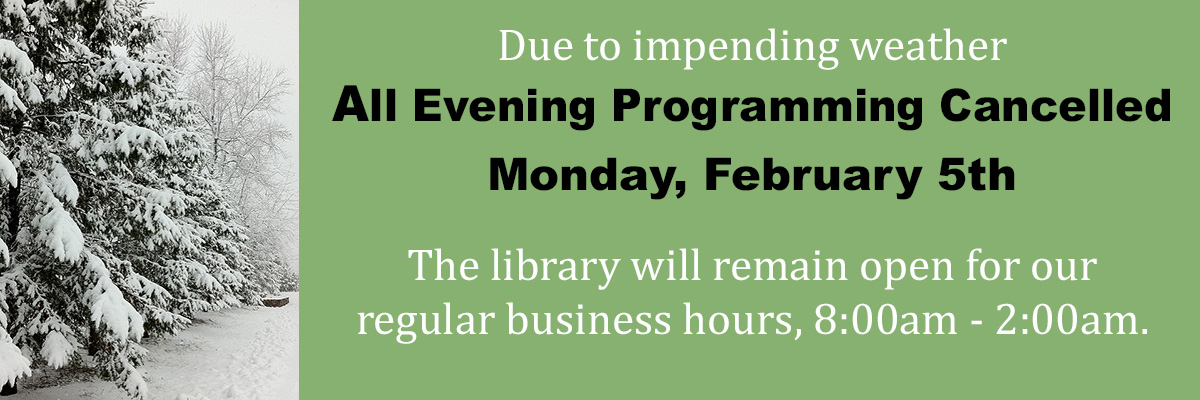 Due to impending weather
All Evening Programming Cancelled
Monday, February 5th

The library will remain open for our regular business hours, 8:00am - 2:00am.